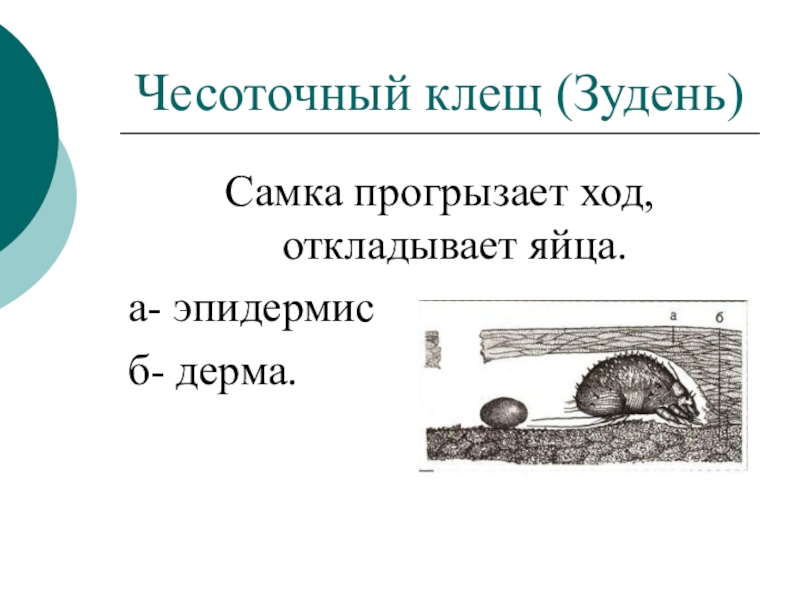 Чесоточный клещ (Зудень)

Самка прогрызает ход, откладывает яйца.

а- эпидермис

б- дерма.

а б